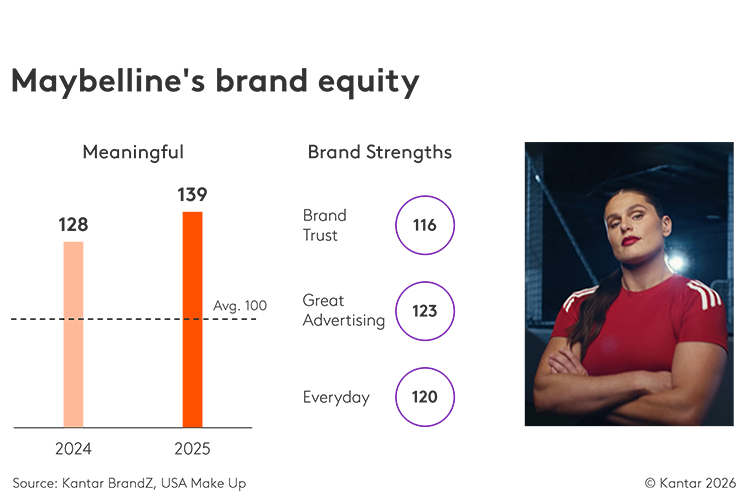 Maybelline's brand equity

Meaningful

128

139

Avg. 100

2024

2025

Brand Strengths

Brand Trust

116

Great Advertising

123

Everyday

120

Source: Kantar BrandZ, USA Make Up

© Kantar 2026